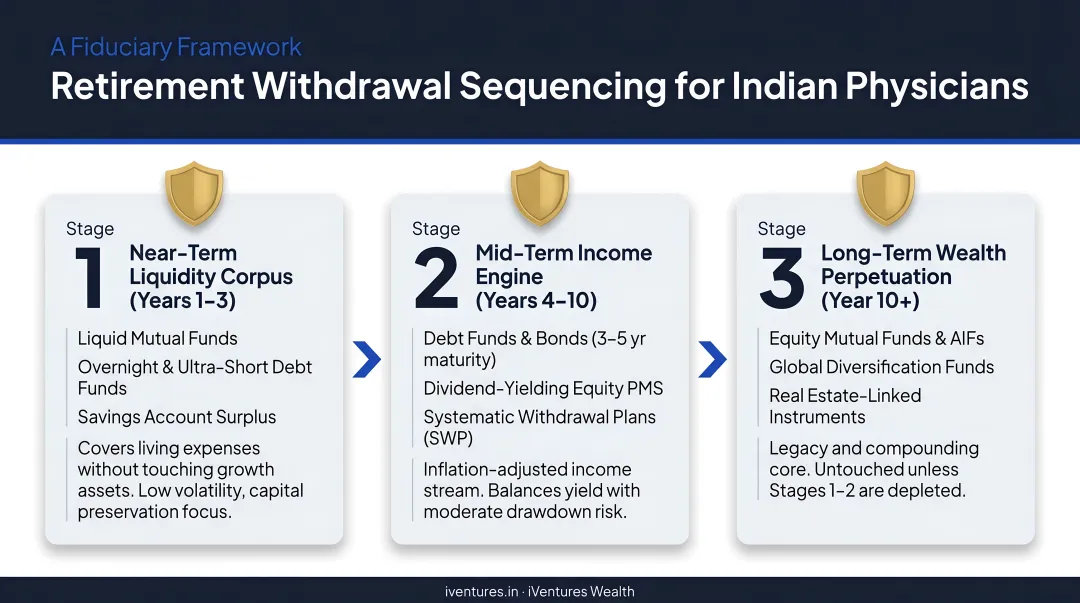 A Fiduciary Framework

Retirement Withdrawal Sequencing for Indian Physicians

Stage
1
Near-Term Liquidity Corpus (Years 1–3)

Liquid Mutual Funds
Overnight & Ultra-Short Debt Funds
Savings Account Surplus

Covers living expenses without touching growth assets. Low volatility, capital preservation focus.

Stage
2
Mid-Term Income Engine (Years 4–10)

Debt Funds & Bonds (3–5 yr maturity)
Dividend-Yielding Equity PMS
Systematic Withdrawal Plans (SWP)

Inflation-adjusted income stream. Balances yield with moderate drawdown risk.

Stage
3
Long-Term Wealth Perpetuation (Year 10+)

Equity Mutual Funds & AIFs
Global Diversification Funds
Real Estate-Linked Instruments

Legacy and compounding core. Untouched unless Stages 1–2 are depleted.

iventures.in · iVentures Wealth